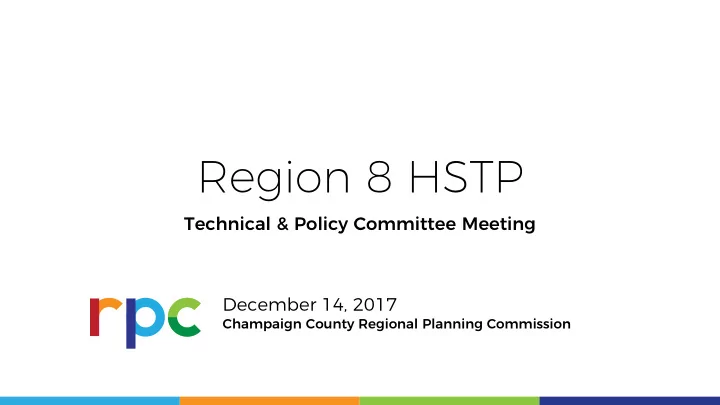 Region 8 HSTP

Technical & Policy Committee Meeting

rpc

December 14, 2017

Champaign County Regional Planning Commission